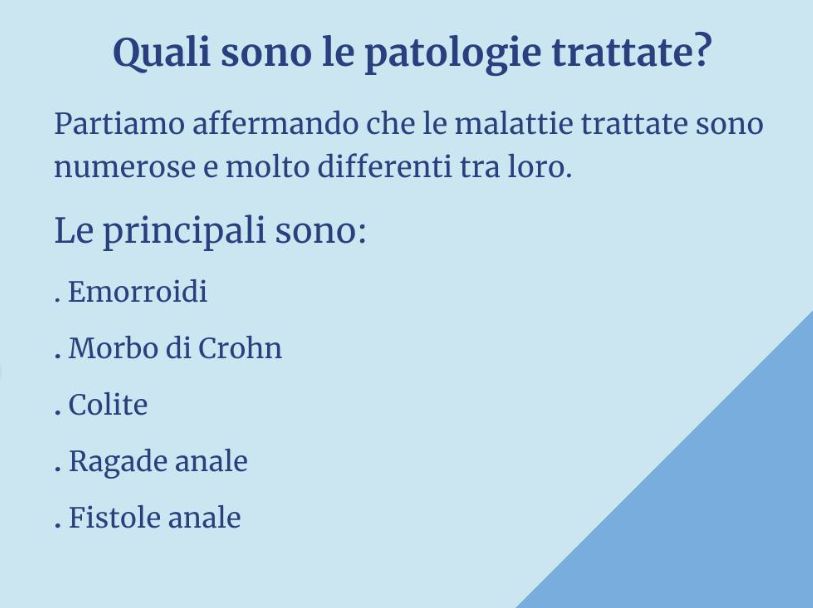 Quali sono le patologie trattate?

Partiamo affermando che le malattie trattate sono numerose e molto differenti tra loro.

Le principali sono:

. Emorroidi

. Morbo di Crohn

. Colite

. Ragade anale

. Fistole anale